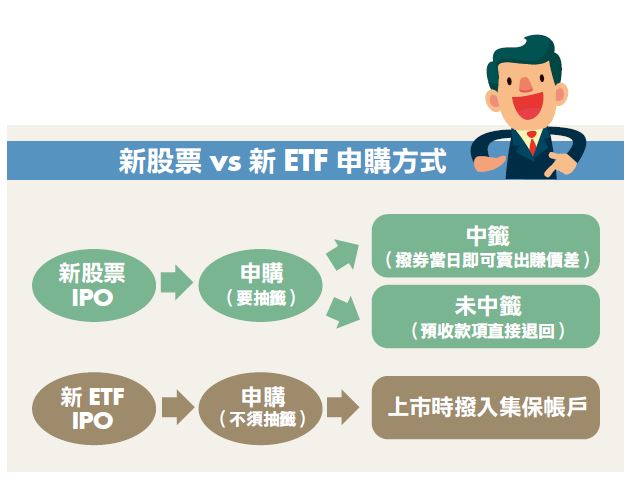 新股票 vs 新 ETF 申購方式

新股票 IPO

申購（要抽籤）

中籤（撥券當日即可賣出賺價差）

未中籤（預收款項直接退回）

新 ETF IPO

申購（不須抽籤）

上市時撥入集保帳戶